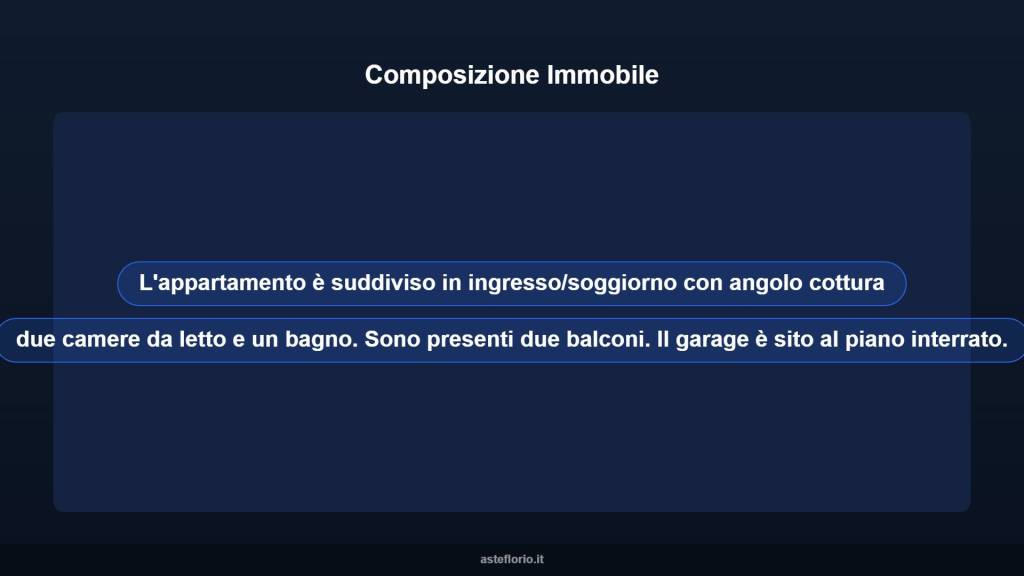 Composizione Immobile

L'appartamento è suddiviso in ingresso/soggiorno con angolo cottura

due camere da letto e un bagno. Sono presenti due balconi. Il garage è sito al piano interrato.

asteflorio.it